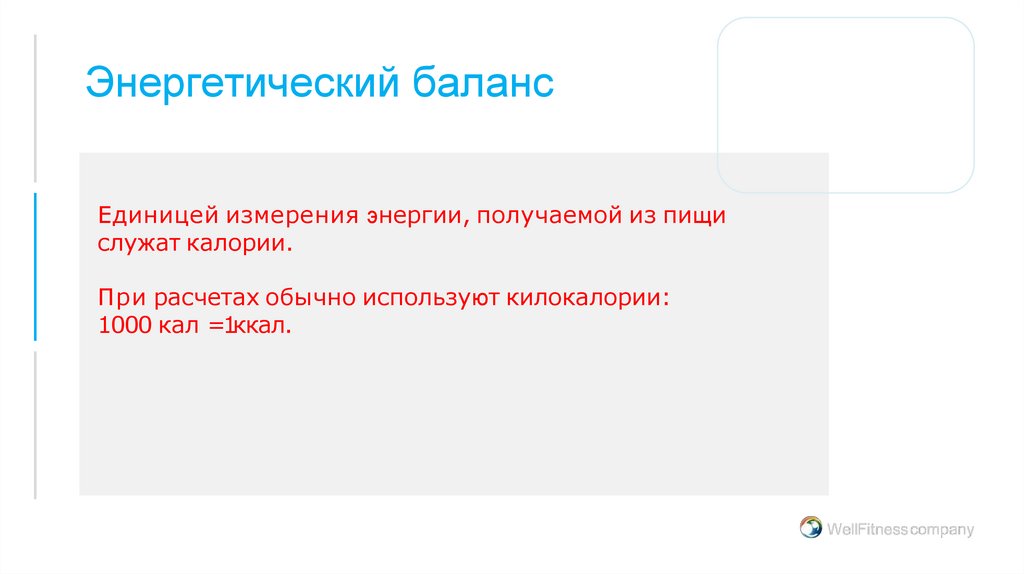 Энергетический баланс

Единицей измерения энергии, получаемой из пищи служат калории.

При расчетах обычно используют килокалории:
1000 кал =1ккал.

WellFitness company